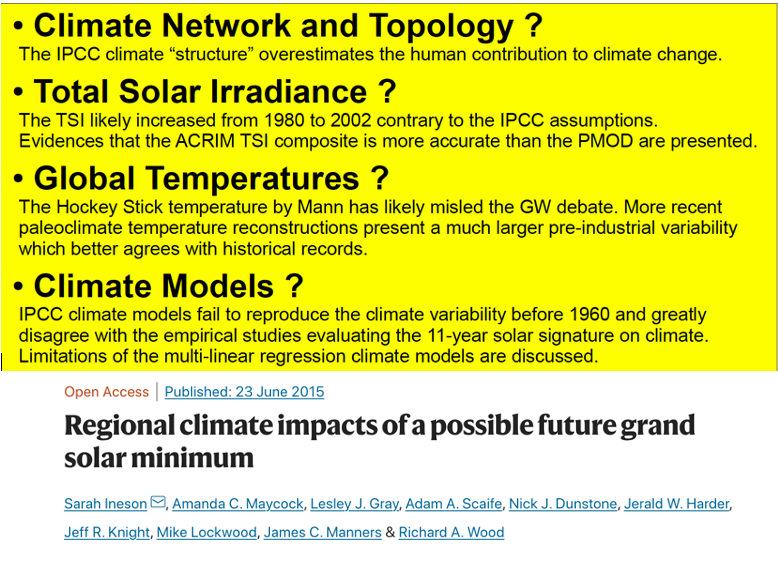 • Climate Network and Topology ?
The IPCC climate “structure” overestimates the human contribution to climate change.

• Total Solar Irradiance ?
The TSI likely increased from 1980 to 2002 contrary to the IPCC assumptions. Evidences that the ACRIM TSI composite is more accurate than the PMOD are presented.

• Global Temperatures ?
The Hockey Stick temperature by Mann has likely misled the GW debate. More recent paleoclimate temperature reconstructions present a much larger pre-industrial variability which better agrees with historical records.

• Climate Models ?
IPCC climate models fail to reproduce the climate variability before 1960 and greatly disagree with the empirical studies evaluating the 11-year solar signature on climate. Limitations of the multi-linear regression climate models are discussed.

Open Access | Published: 23 June 2015

Regional climate impacts of a possible future grand solar minimum

Sarah Ineson, Amanda C. Maycock, Lesley J. Gray, Adam A. Scaife, Nick J. Dunstone, Jerald W. Harder, Jeff R. Knight, Mike Lockwood, James C. Manners & Richard A. Wood